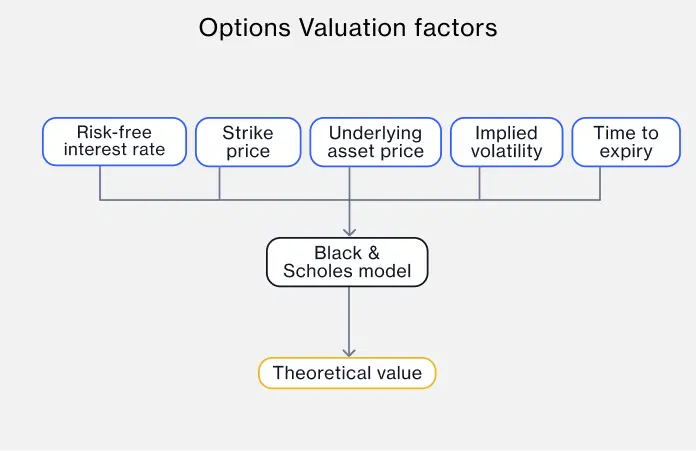 Options Valuation factors

Risk-free interest rate

Strike price

Underlying asset price

Implied volatility

Time to expiry

Black & Scholes model

Theoretical value